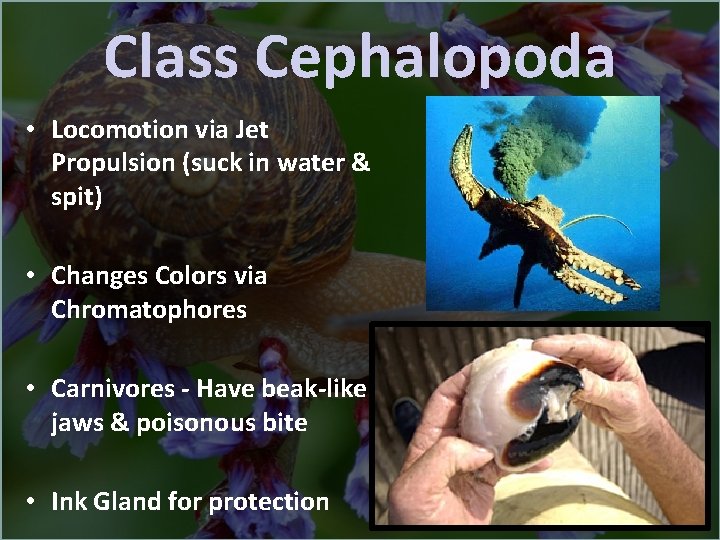 Class Cephalopoda

• Locomotion via Jet Propulsion (suck in water & spit)

• Changes Colors via Chromatophores

• Carnivores - Have beak-like jaws & poisonous bite

• Ink Gland for protection